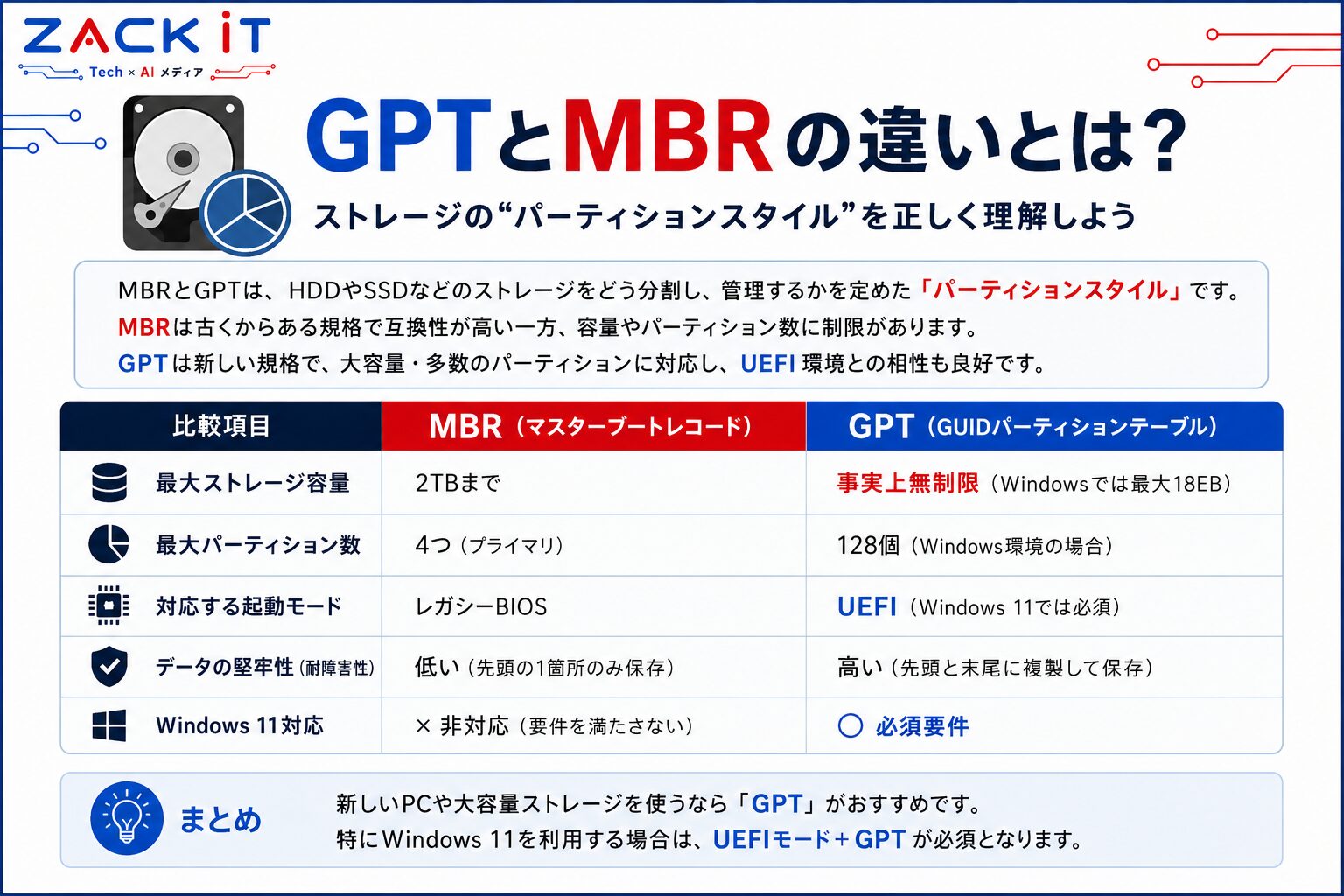 ZACK iT
Tech × AI メディア

GPTとMBRの違いとは？

ストレージの“パーティションスタイル”を正しく理解しよう

MBRとGPTは、HDDやSSDなどのストレージをどう分割し、管理するかを定めた「パーティションスタイル」です。
MBRは古くからある規格で互換性が高い一方、容量やパーティション数に制限があります。
GPTは新しい規格で、大容量・多数のパーティションに対応し、UEFI 環境との相性も良好です。

| 比較項目 | MBR（マスターブートレコード） | GPT（GUIDパーティションテーブル） |
|---|---|---|
| 最大ストレージ容量 | 2TBまで | 事実上無制限（Windowsでは最大18EB） |
| 最大パーティション数 | 4つ（プライマリ） | 128個（Windows環境の場合） |
| 対応する起動モード | レガシーBIOS | UEFI（Windows 11では必須） |
| データの堅牢性（耐障害性） | 低い（先頭の1箇所のみ保存） | 高い（先頭と末尾に複製して保存） |
| Windows 11対応 | × 非対応（要件を満たさない） | ○ 必須要件 |

まとめ
新しいPCや大容量ストレージを使うなら「GPT」がおすすめです。
特にWindows 11を利用する場合は、UEFIモード＋GPT が必須となります。